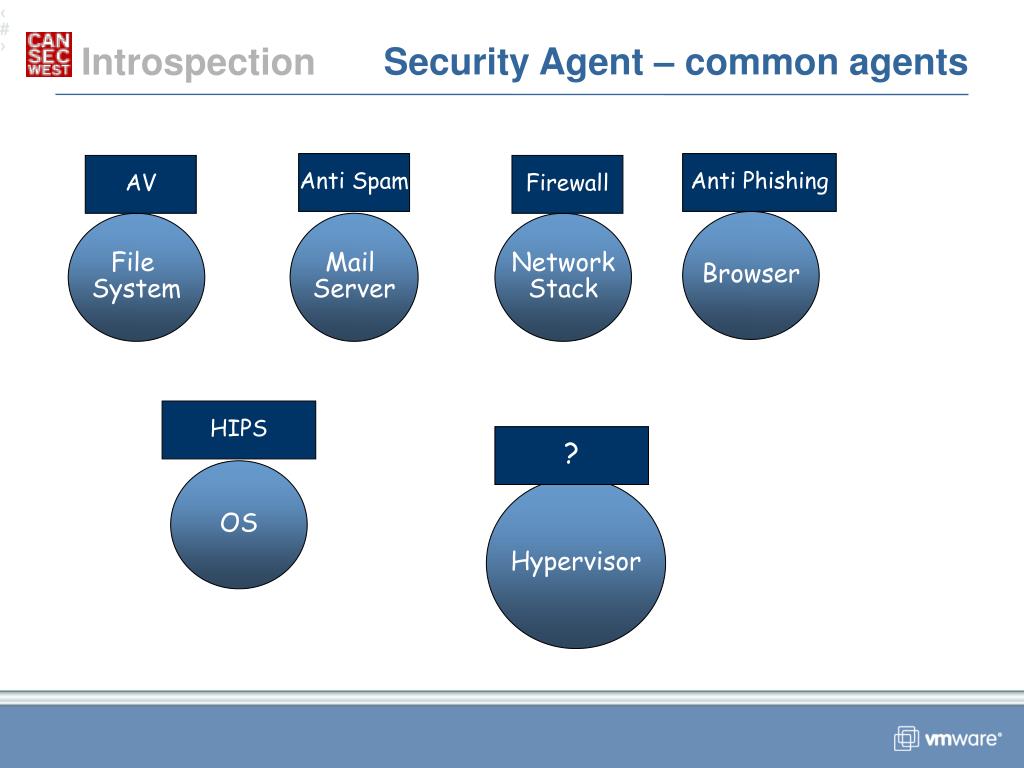 ‹#›

CAN SEC WEST

Introspection

Security Agent – common agents

AV

File System

Anti Spam

Mail Server

Firewall

Network Stack

Anti Phishing

Browser

HIPS

OS

?

Hypervisor

vmware®